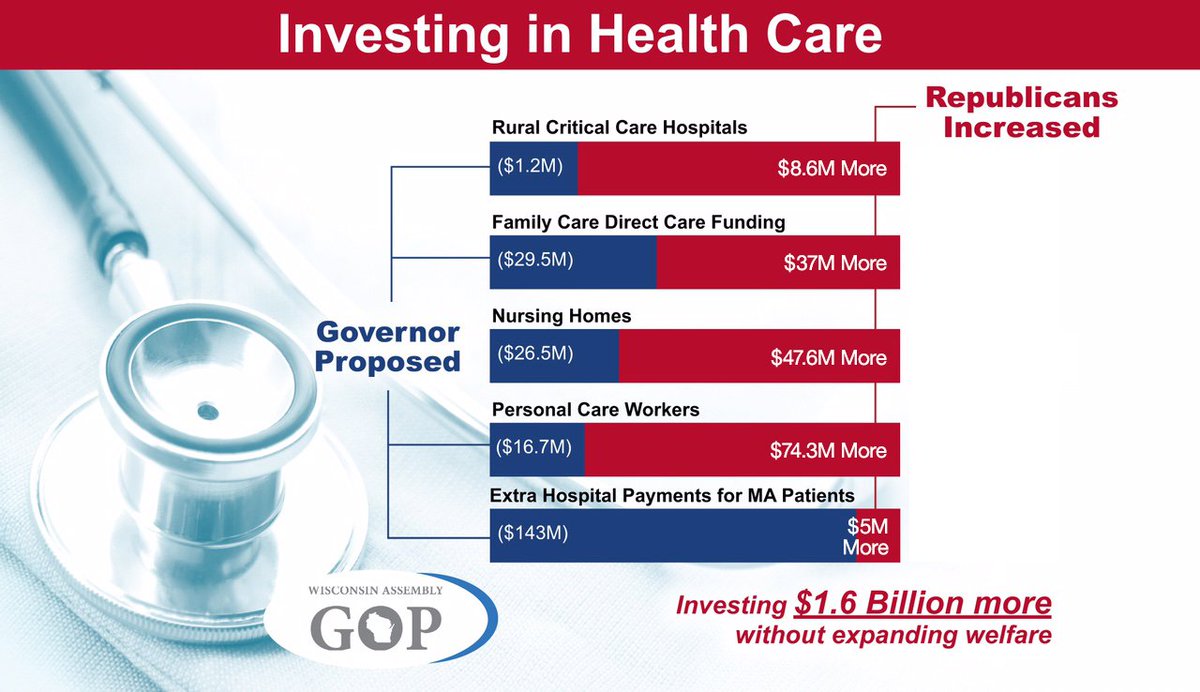 Investing in Health Care

Republicans Increased

Governor Proposed

Rural Critical Care Hospitals
($1.2M) $8.6M More

Family Care Direct Care Funding
($29.5M) $37M More

Nursing Homes
($26.5M) $47.6M More

Personal Care Workers
($16.7M) $74.3M More

Extra Hospital Payments for MA Patients
($143M) $5M More

WISCONSIN ASSEMBLY
GOP

Investing $1.6 Billion more without expanding welfare